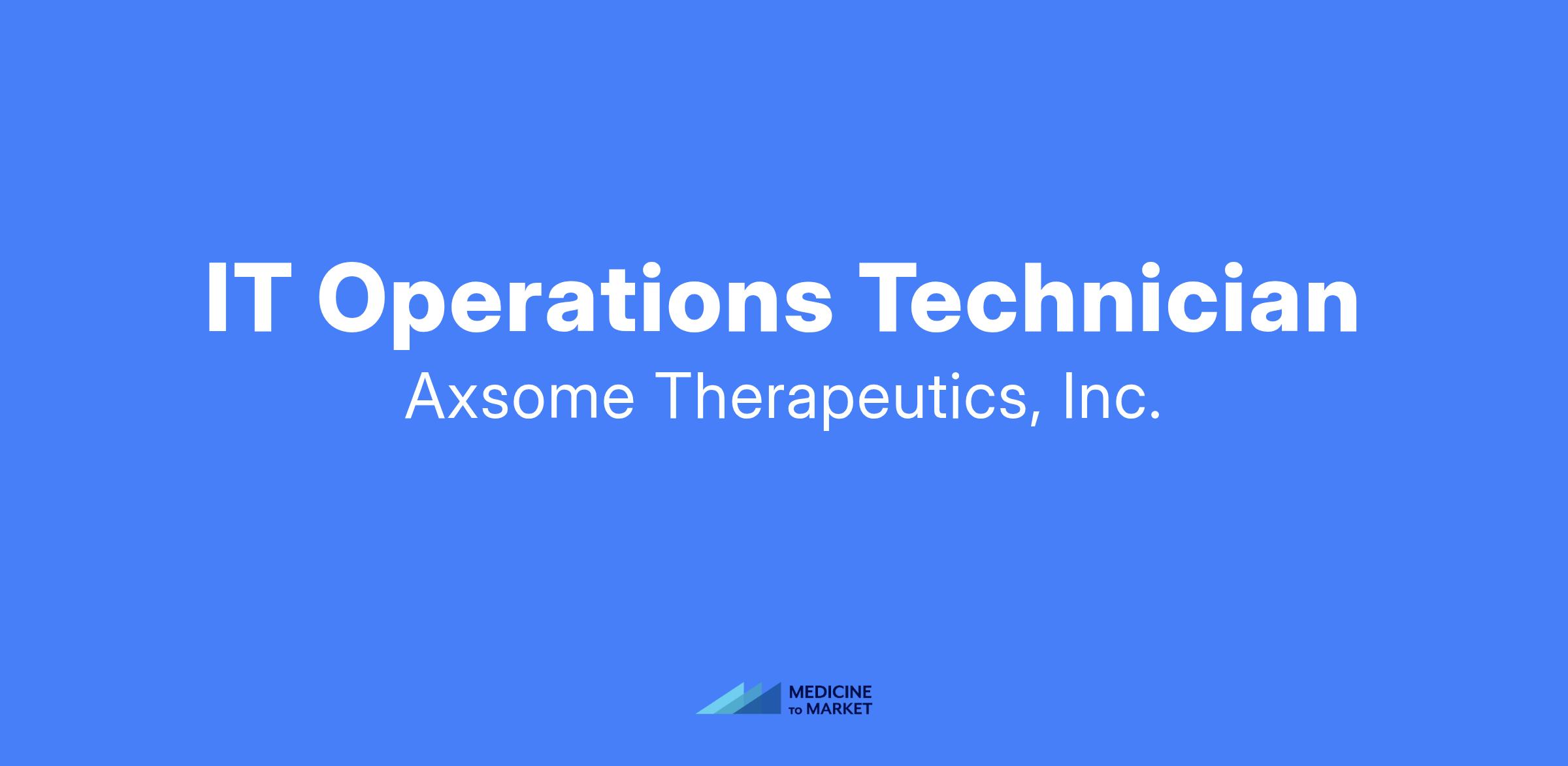 IT Operations Technician

Axsome Therapeutics, Inc.

MEDICINE TO MARKET